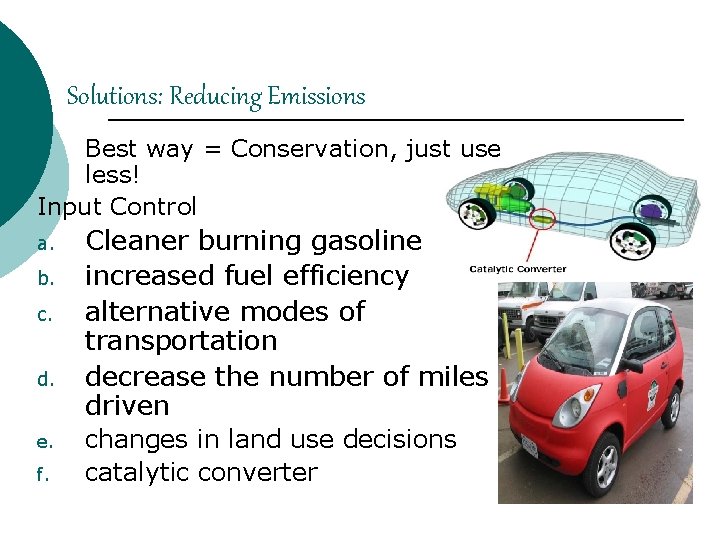 Solutions: Reducing Emissions

Best way = Conservation, just use less!

Input Control

a. Cleaner burning gasoline
b. increased fuel efficiency
c. alternative modes of transportation
d. decrease the number of miles driven
e. changes in land use decisions
f. catalytic converter

Catalytic Converter